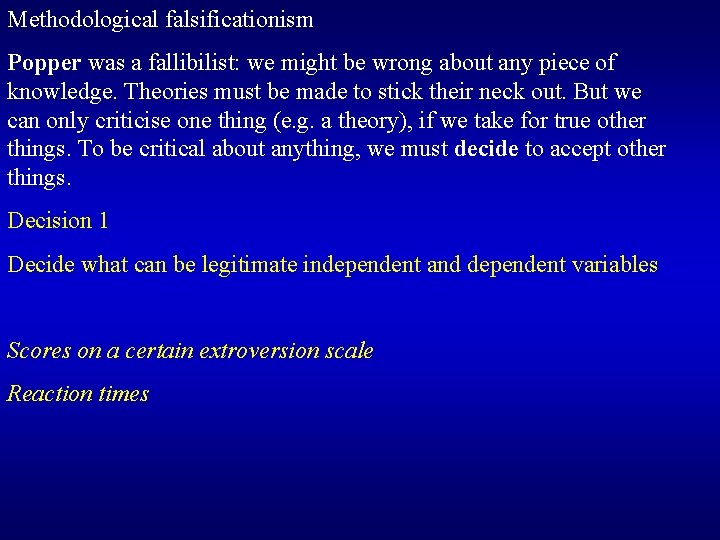 Methodological falsificationism

Popper was a fallibilist: we might be wrong about any piece of knowledge. Theories must be made to stick their neck out. But we can only criticise one thing (e.g. a theory), if we take for true other things. To be critical about anything, we must decide to accept other things.

Decision 1

Decide what can be legitimate independent and dependent variables

Scores on a certain extroversion scale

Reaction times